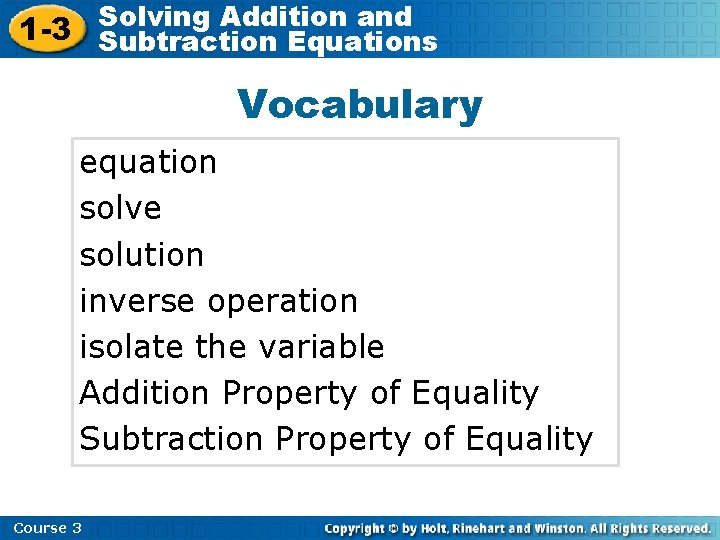 1-3 Solving Addition and Subtraction Equations

Vocabulary

equation
solve
solution
inverse operation
isolate the variable
Addition Property of Equality
Subtraction Property of Equality

Course 3

Copyright © by Holt, Rinehart and Winston. All Rights Reserved.